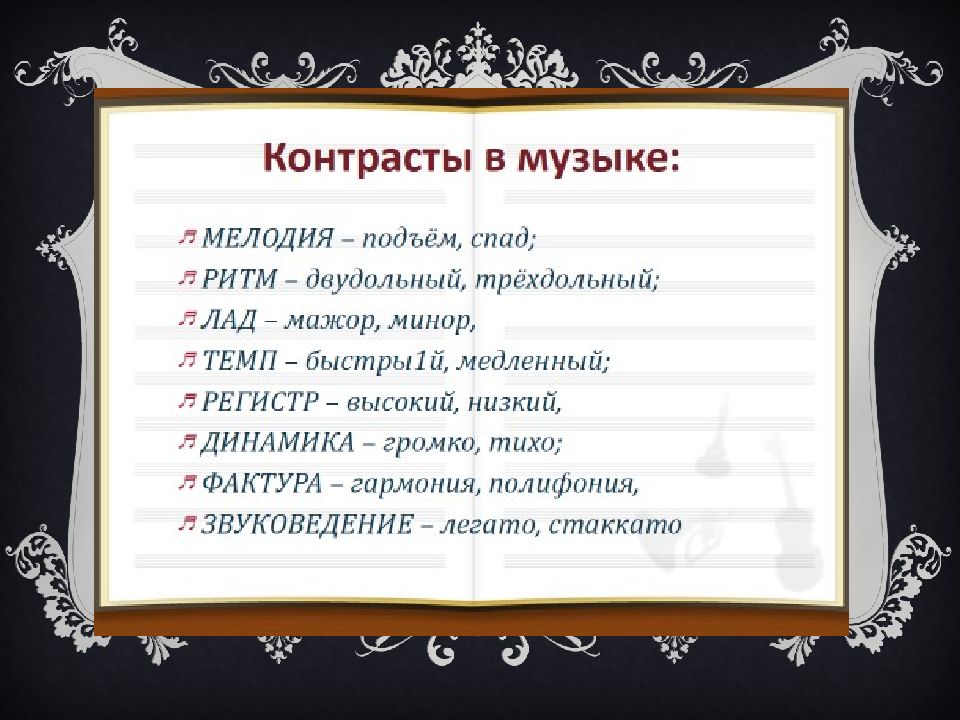 Контрасты в музыке:

МЕЛОДИЯ – подъём, спад;
РИТМ – двудольный, трёхдольный;
ЛАД – мажор, минор,
ТЕМП – быстры1й, медленный;
РЕГИСТР – высокий, низкий,
ДИНАМИКА – громко, тихо;
ФАКТУРА – гармония, полифония,
ЗВУКОВЕДЕНИЕ – легато, стаккато